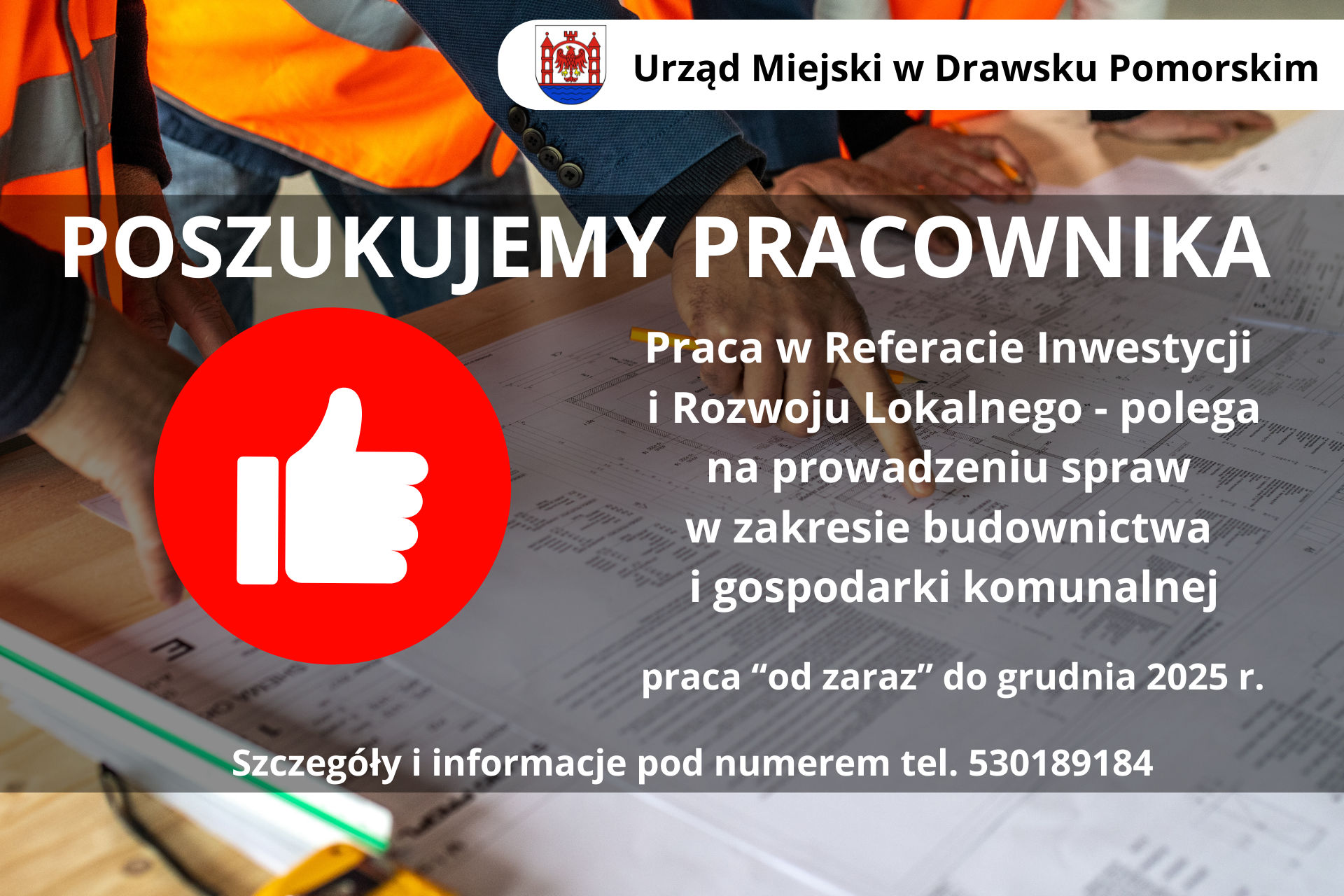 Urząd Miejski w Drawsku Pomorskim

POSZUKUJEMY PRACOWNIKA

Praca w Referacie Inwestycji i Rozwoju Lokalnego - polega na prowadzeniu spraw w zakresie budownictwa i gospodarki komunalnej

praca “od zaraz” do grudnia 2025 r.

Szczegóły i informacje pod numerem tel. 530189184